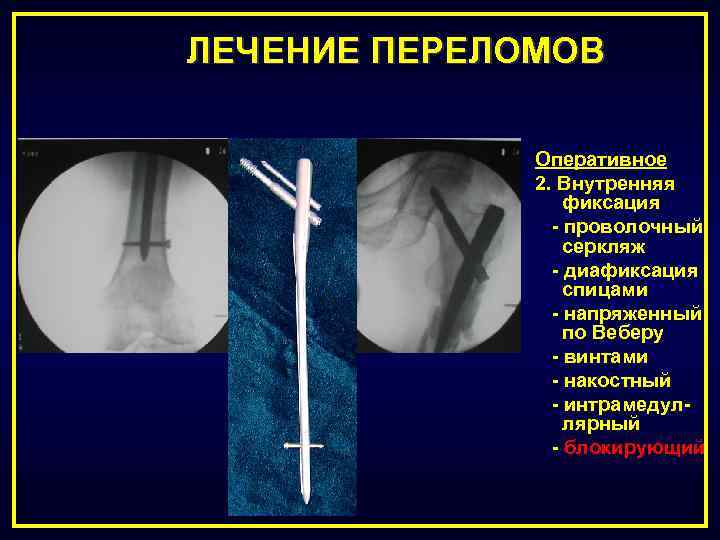 ЛЕЧЕНИЕ ПЕРЕЛОМОВ

Оперативное

2. Внутренняя фиксация

- проволочный серкляж
- диафиксация спицами
- напряженный по Веберу
- винтами
- накостный
- интрамедуллярный
- блокирующий